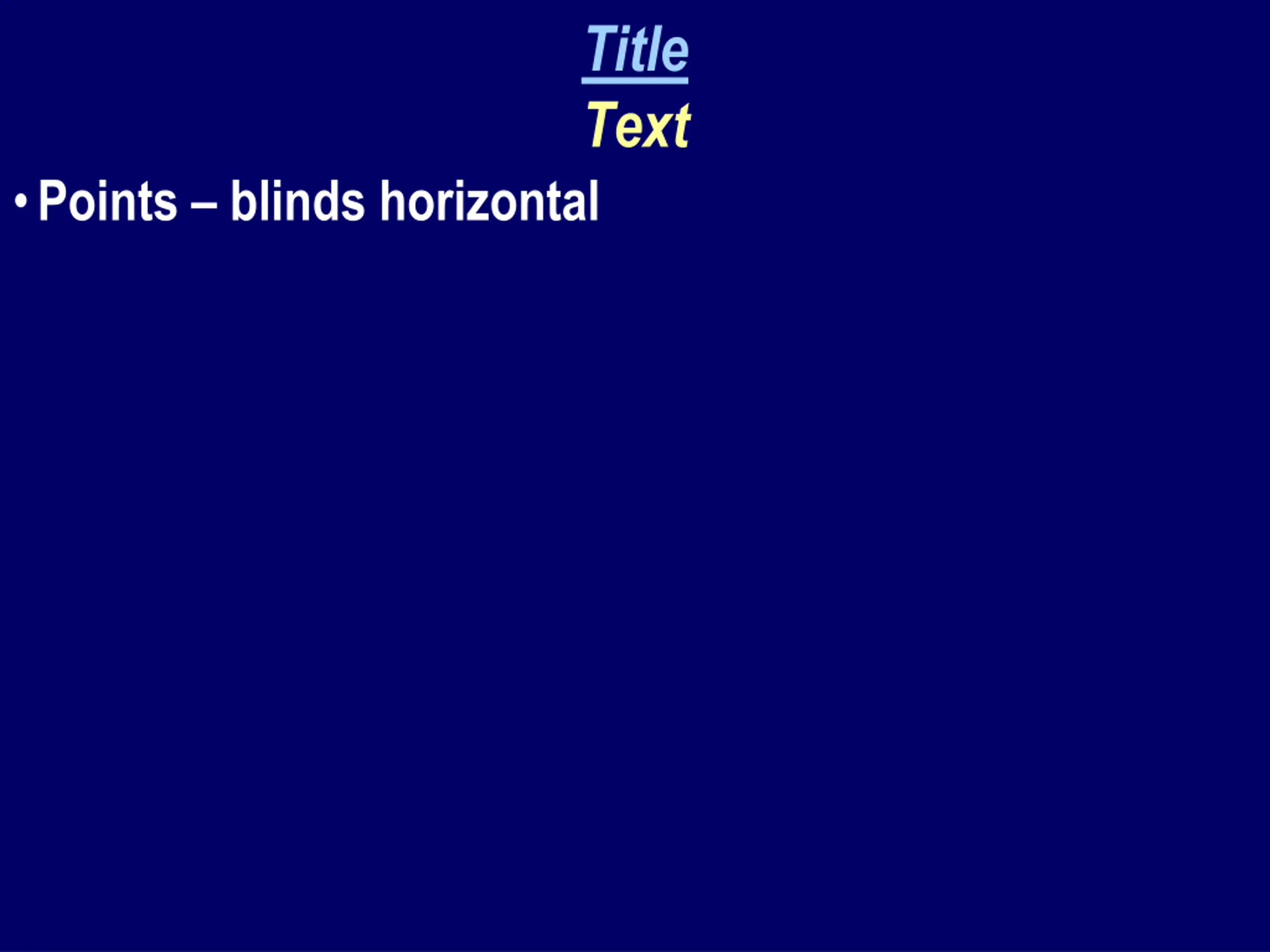 Title

Text

• Points – blinds horizontal